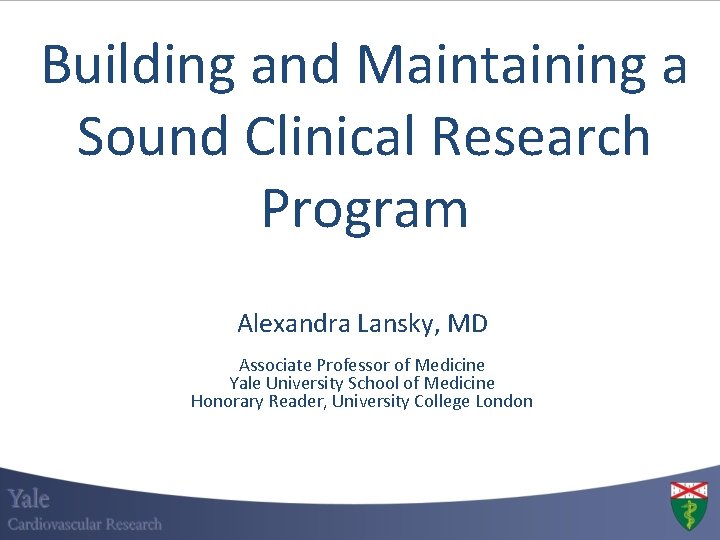 Building and Maintaining a Sound Clinical Research Program

Alexandra Lansky, MD

Associate Professor of Medicine
Yale University School of Medicine
Honorary Reader, University College London

Yale
Cardiovascular Research